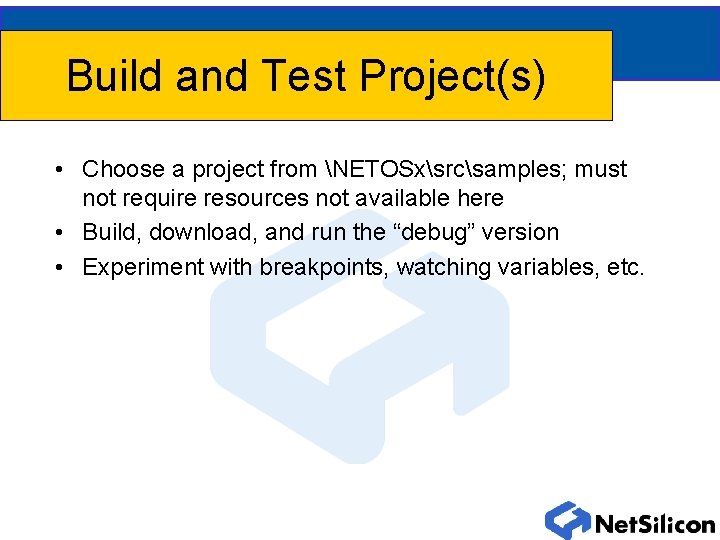 Build and Test Project(s)

• Choose a project from \NETOSx\src\samples; must not require resources not available here
• Build, download, and run the “debug” version
• Experiment with breakpoints, watching variables, etc.

NetSilicon